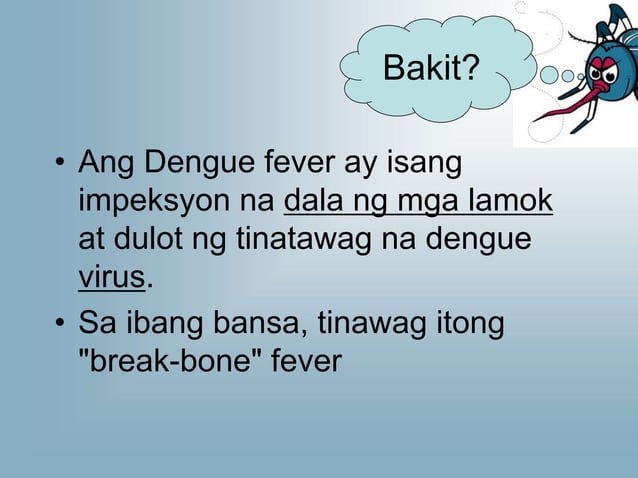 Bakit?

• Ang Dengue fever ay isang impeksyon na dala ng mga lamok at dulot ng tinatawag na dengue virus.

• Sa ibang bansa, tinawag itong "break-bone" fever